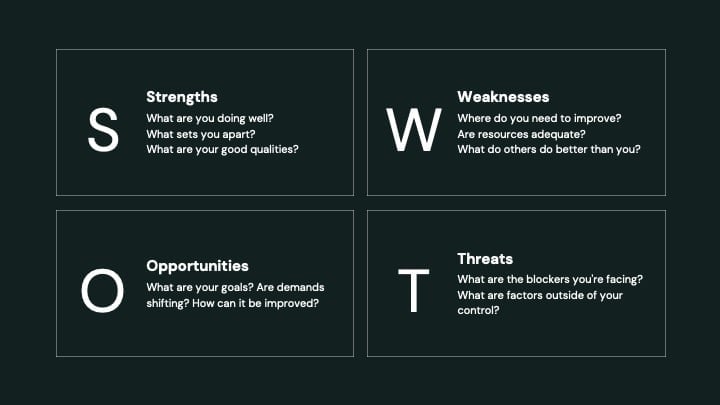 S

Strengths
What are you doing well?
What sets you apart?
What are your good qualities?

W

Weaknesses
Where do you need to improve?
Are resources adequate?
What do others do better than you?

O

Opportunities
What are your goals? Are demands shifting? How can it be improved?

T

Threats
What are the blockers you're facing?
What are factors outside of your control?